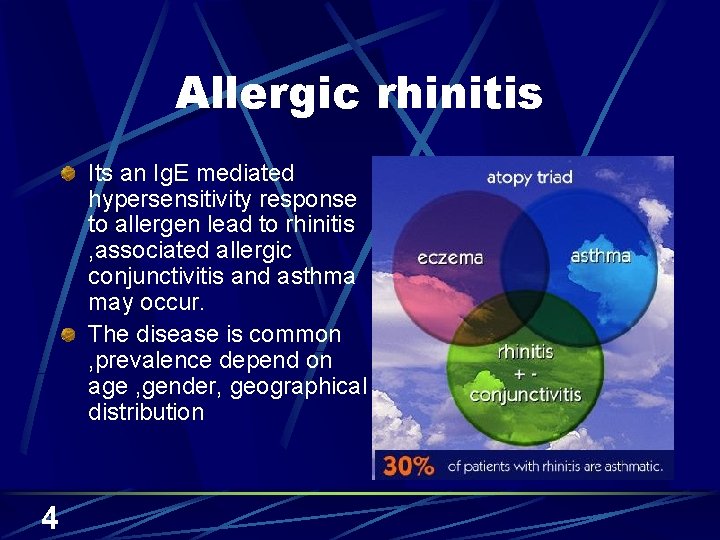 Allergic rhinitis

Its an IgE mediated hypersensitivity response to allergen lead to rhinitis ,associated allergic conjunctivitis and asthma may occur.

The disease is common ,prevalence depend on age ,gender, geographical distribution

atopy triad

eczema

asthma

rhinitis
+ -
conjunctivitis

30% of patients with rhinitis are asthmatic.

4